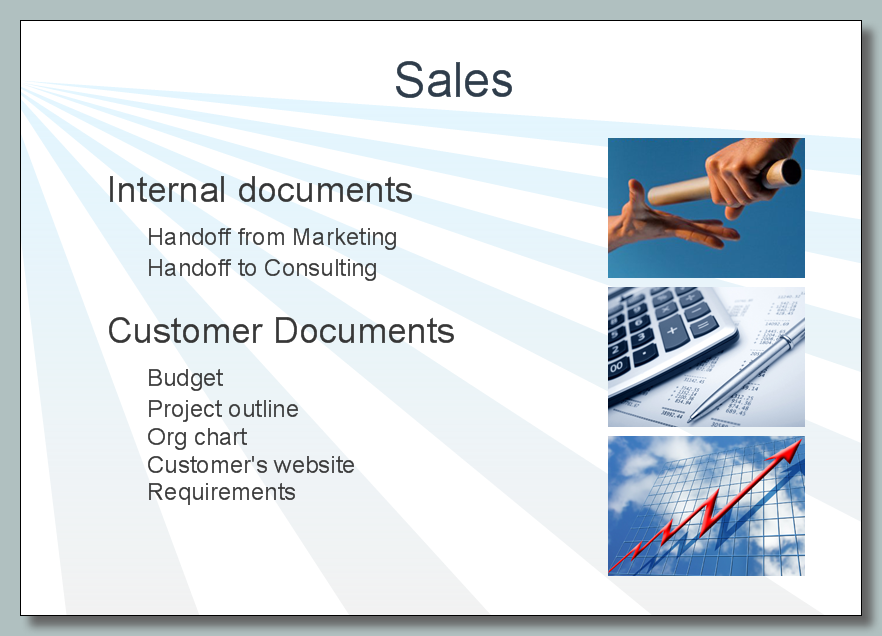 Sales

Internal documents

Handoff from Marketing
Handoff to Consulting

Customer Documents

Budget
Project outline
Org chart
Customer's website
Requirements